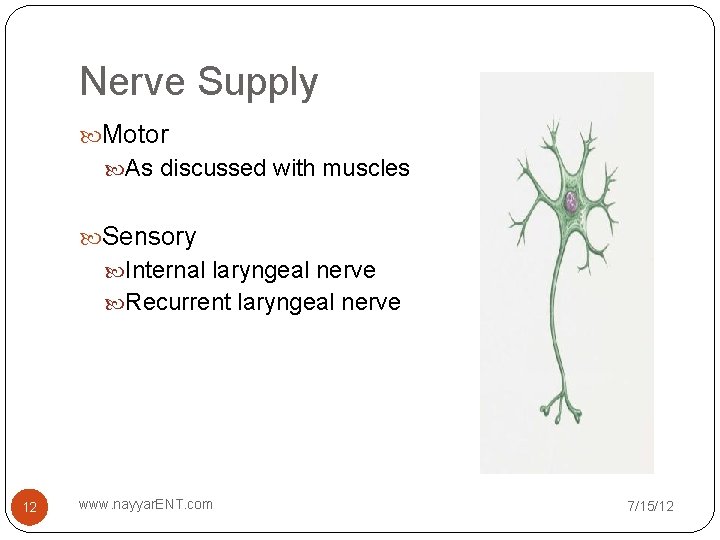 Nerve Supply

Motor

As discussed with muscles

Sensory

Internal laryngeal nerve

Recurrent laryngeal nerve

12

www.nayyarENT.com

7/15/12